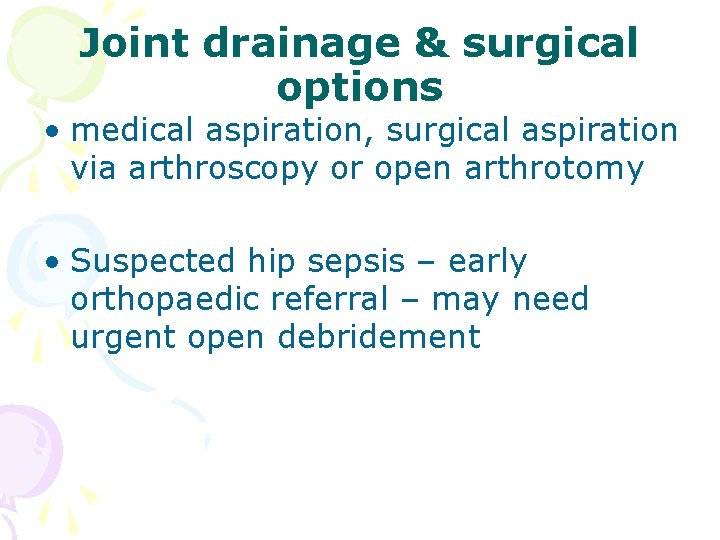 Joint drainage & surgical options

• medical aspiration, surgical aspiration via arthroscopy or open arthrotomy

• Suspected hip sepsis – early orthopaedic referral – may need urgent open debridement